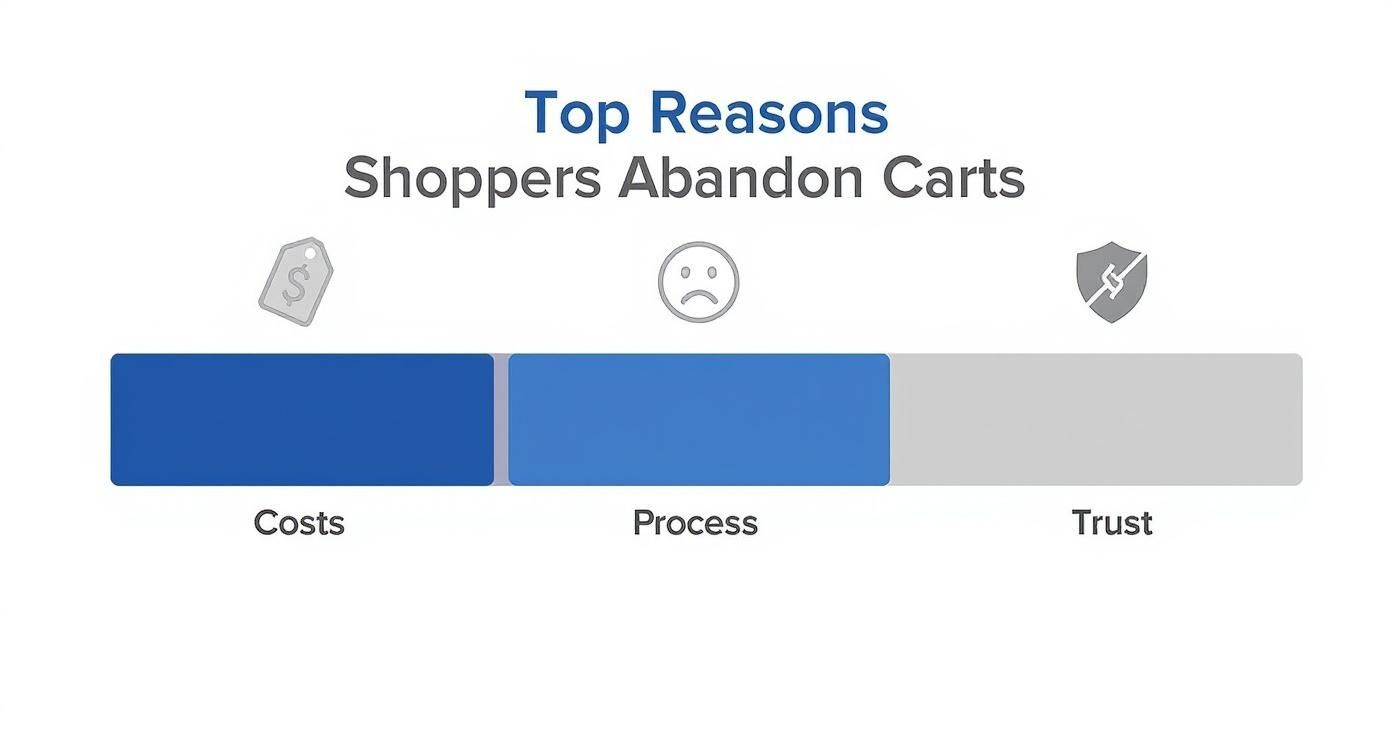 Top Reasons
Shoppers Abandon Carts

$

Costs

Process

Trust